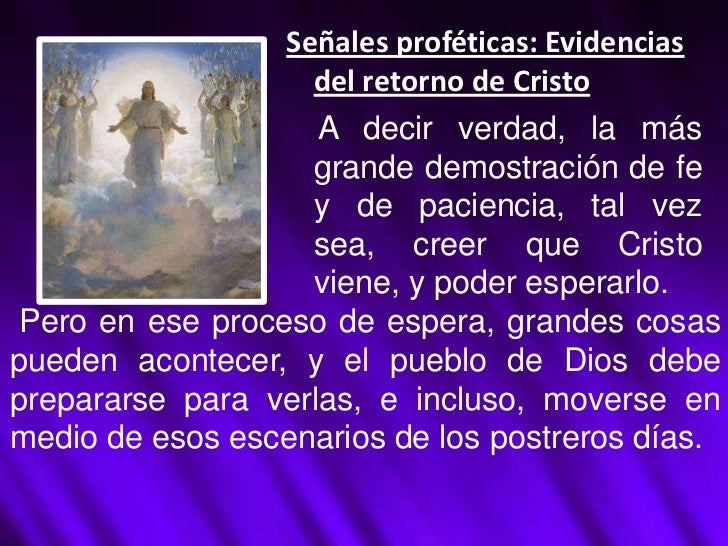 Señales proféticas: Evidencias del retorno de Cristo

A decir verdad, la más grande demostración de fe y de paciencia, tal vez sea, creer que Cristo viene, y poder esperarlo.

Pero en ese proceso de espera, grandes cosas pueden acontecer, y el pueblo de Dios debe prepararse para verlas, e incluso, moverse en medio de esos escenarios de los postreros días.